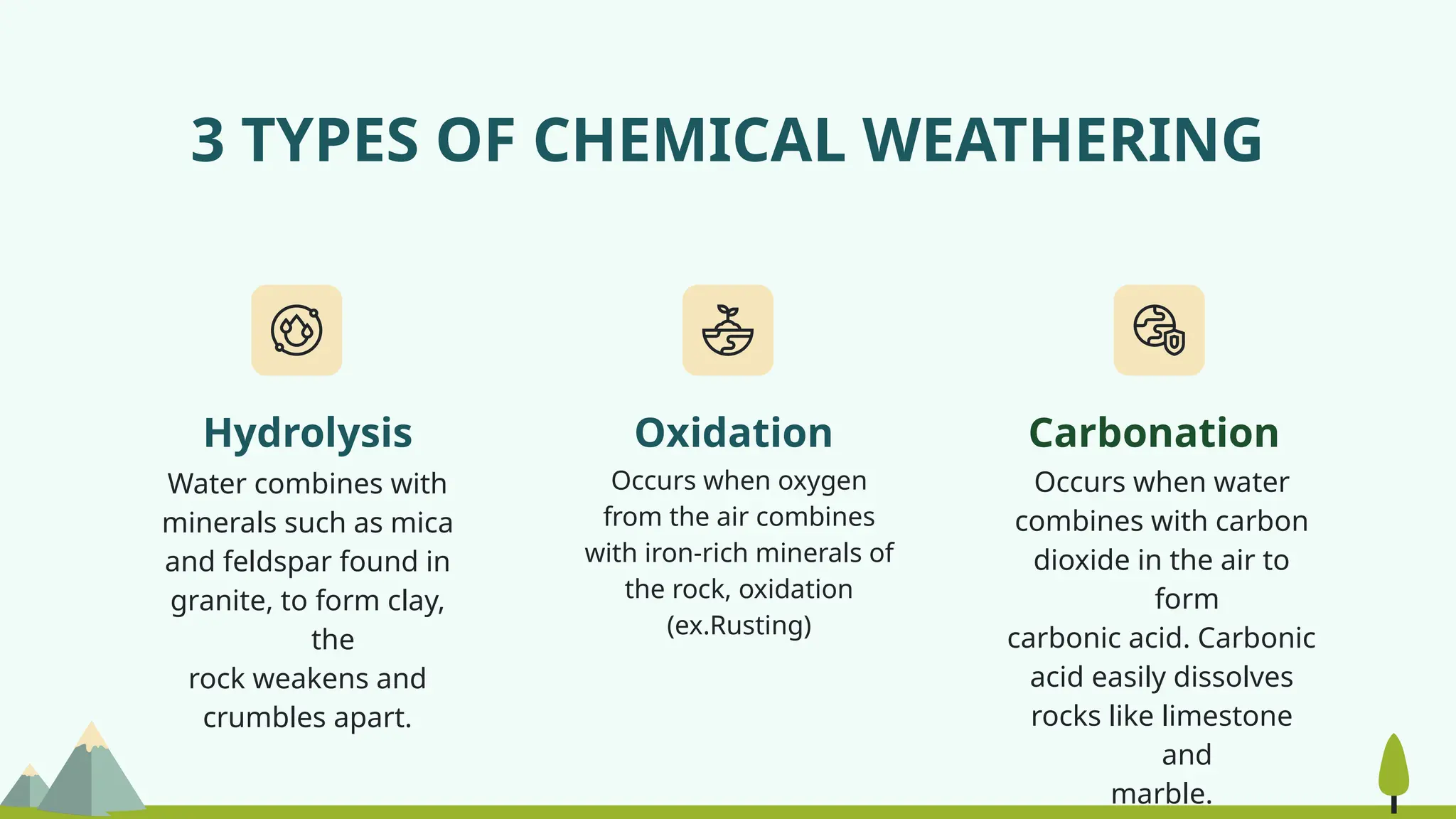 3 TYPES OF CHEMICAL WEATHERING

Hydrolysis

Water combines with minerals such as mica and feldspar found in granite, to form clay, the rock weakens and crumbles apart.

Oxidation

Occurs when oxygen from the air combines with iron-rich minerals of the rock, oxidation (ex.Rusting)

Carbonation

Occurs when water combines with carbon dioxide in the air to form carbonic acid. Carbonic acid easily dissolves rocks like limestone and marble.